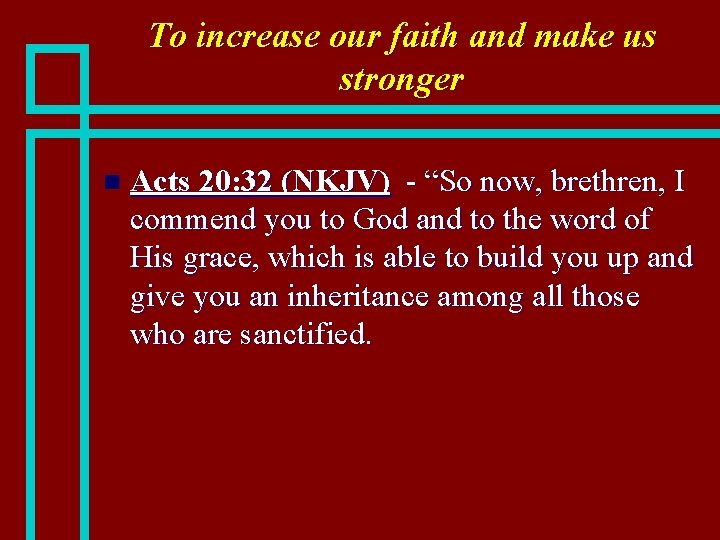 To increase our faith and make us stronger

Acts 20:32 (NKJV) - “So now, brethren, I commend you to God and to the word of His grace, which is able to build you up and give you an inheritance among all those who are sanctified.